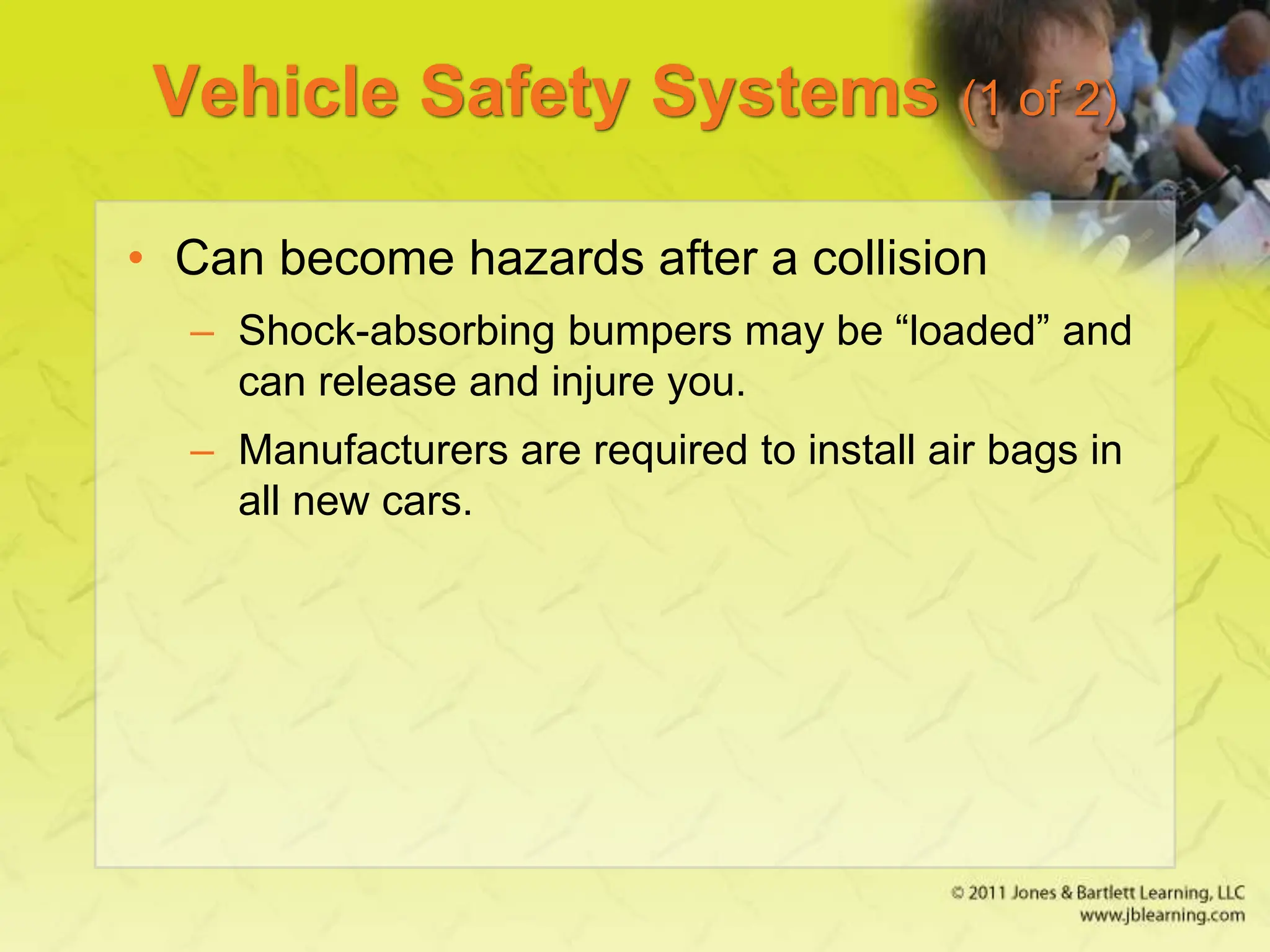 Vehicle Safety Systems (1 of 2)

• Can become hazards after a collision

– Shock-absorbing bumpers may be “loaded” and can release and injure you.

– Manufacturers are required to install air bags in all new cars.

© 2011 Jones & Bartlett Learning, LLC
www.jblearning.com